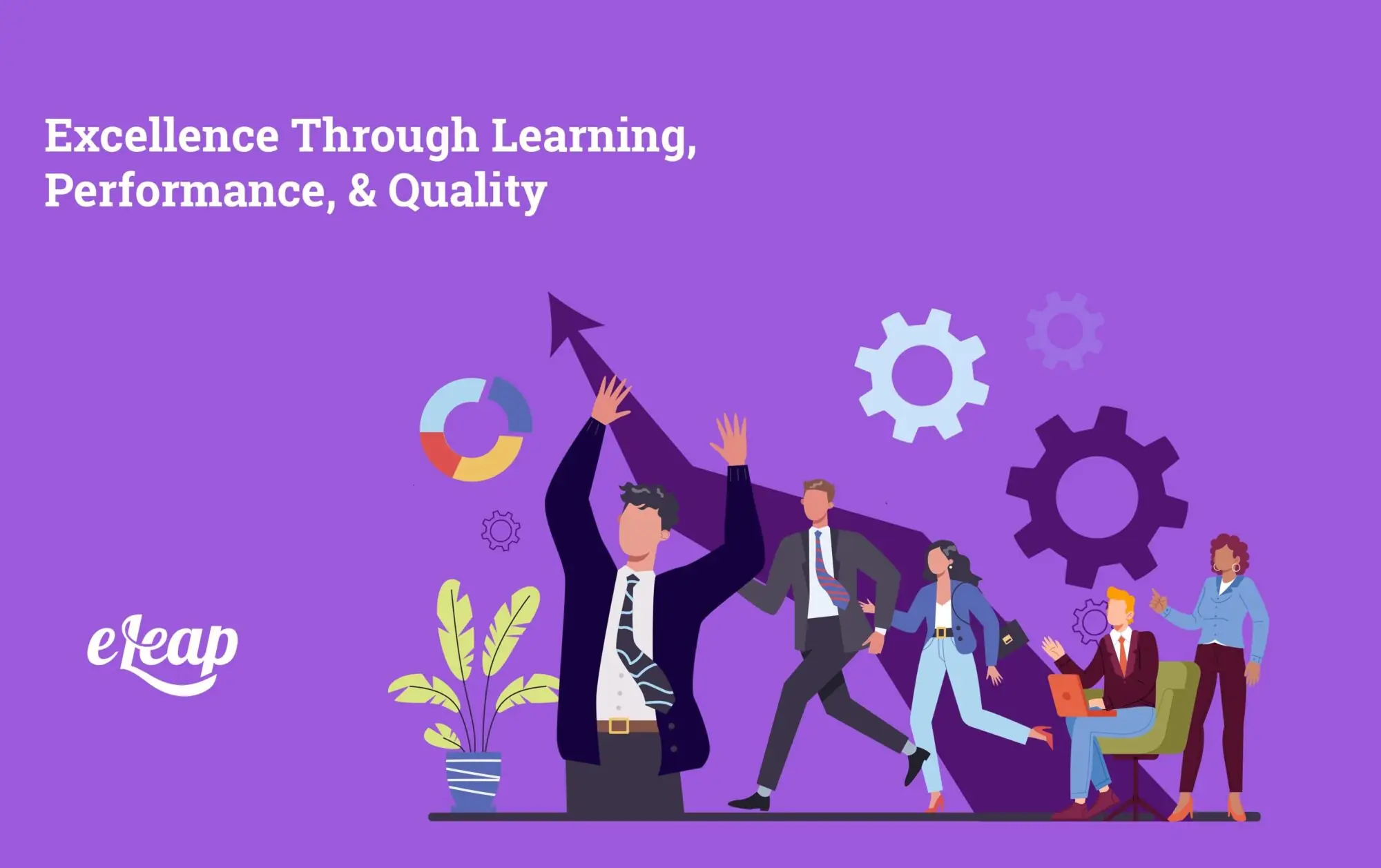 Excellence Through Learning, Performance, & Quality

eLeap